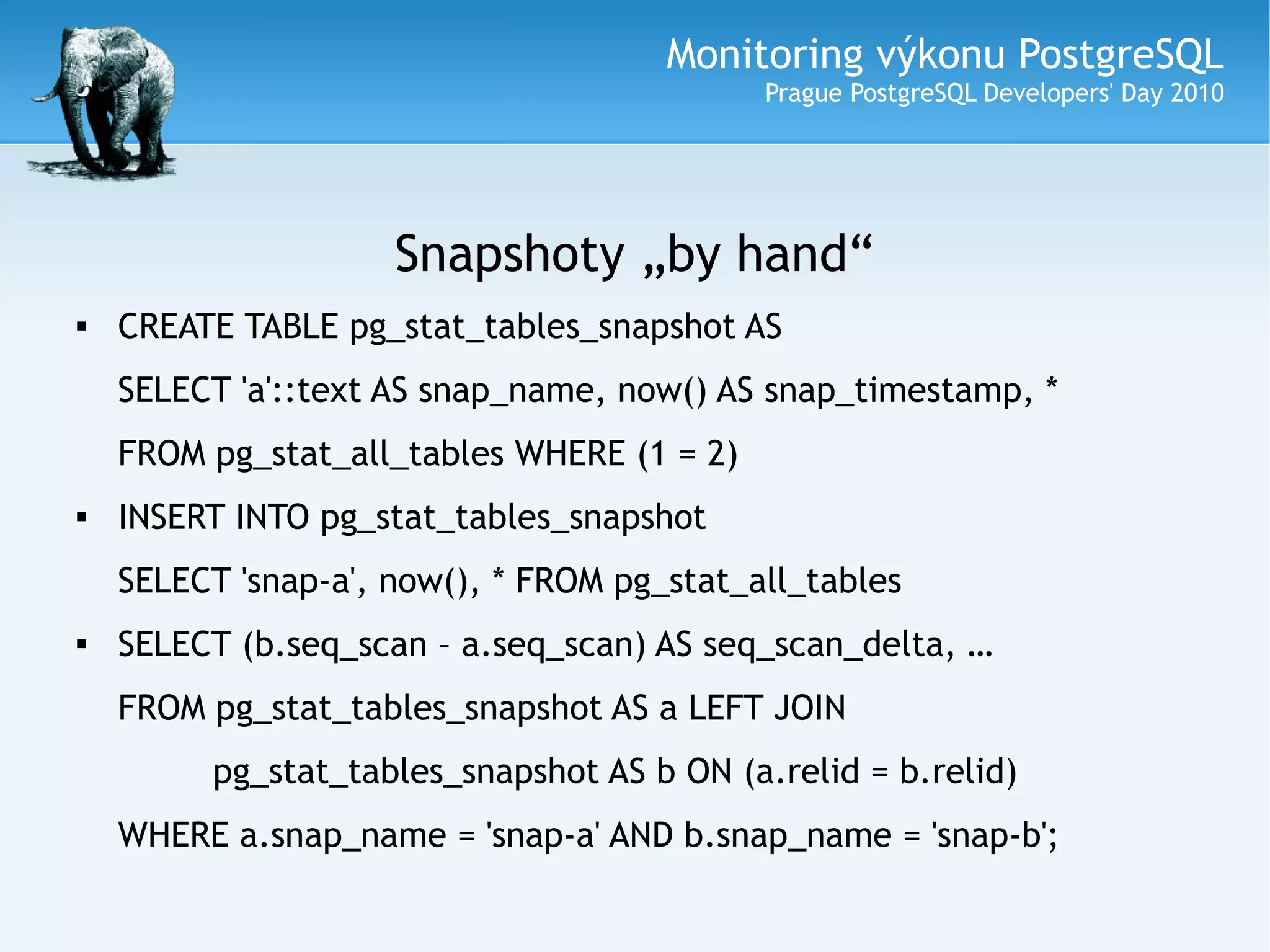 Monitoring výkonu PostgreSQL
Prague PostgreSQL Developers' Day 2010

Snapshoty „by hand“

▪ CREATE TABLE pg_stat_tables_snapshot AS
SELECT 'a'::text AS snap_name, now() AS snap_timestamp, *
FROM pg_stat_all_tables WHERE (1 = 2)

▪ INSERT INTO pg_stat_tables_snapshot
SELECT 'snap-a', now(), * FROM pg_stat_all_tables

▪ SELECT (b.seq_scan – a.seq_scan) AS seq_scan_delta, …
FROM pg_stat_tables_snapshot AS a LEFT JOIN
pg_stat_tables_snapshot AS b ON (a.relid = b.relid)
WHERE a.snap_name = 'snap-a' AND b.snap_name = 'snap-b';